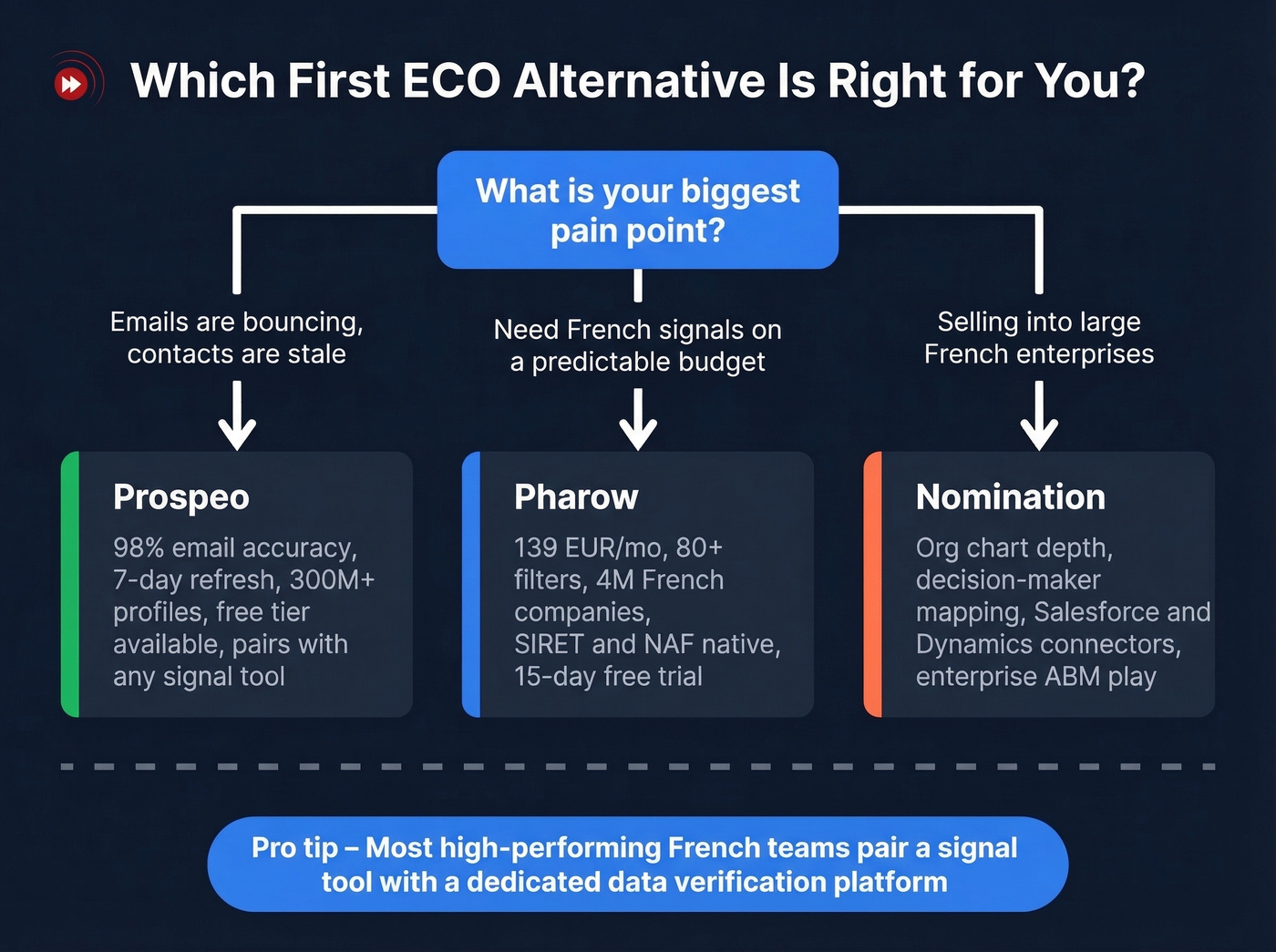 Which First ECO Alternative Is Right for You?

What is your biggest pain point?

Emails are bouncing, contacts are stale

Need French signals on a predictable budget

Selling into large French enterprises

Prospeo

98% email accuracy, 7-day refresh, 300M+ profiles, free tier available, pairs with any signal tool

Pharow

139 EUR/mo, 80+ filters, 4M French companies, SIRET and NAF native, 15-day free trial

Nomination

Org chart depth, decision-maker mapping, Salesforce and Dynamics connectors, enterprise ABM play

Pro tip – Most high-performing French teams pair a signal tool with a dedicated data verification platform